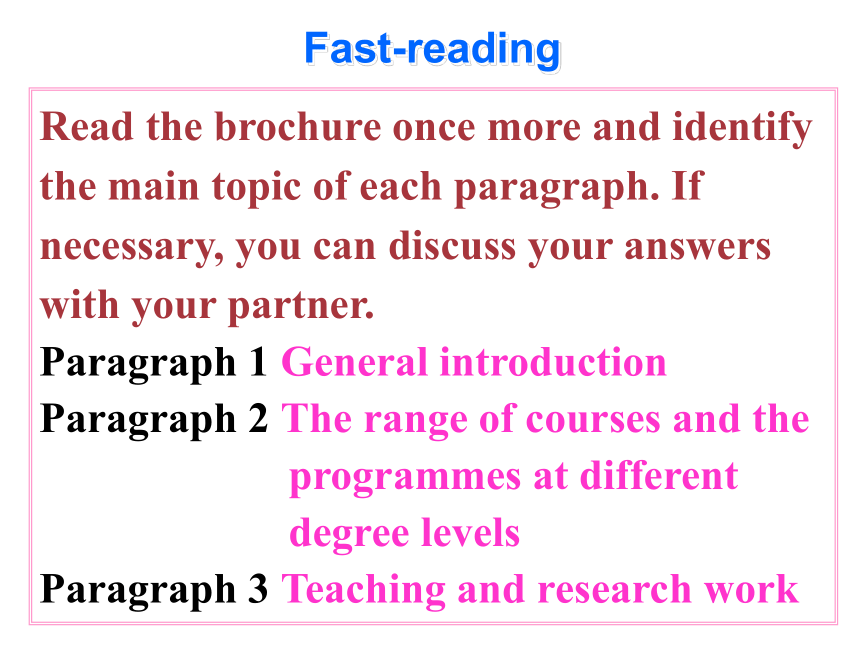 Fast-reading

Read the brochure once more and identify the main topic of each paragraph. If necessary, you can discuss your answers with your partner.

Paragraph 1 General introduction
Paragraph 2 The range of courses and the programmes at different degree levels
Paragraph 3 Teaching and research work